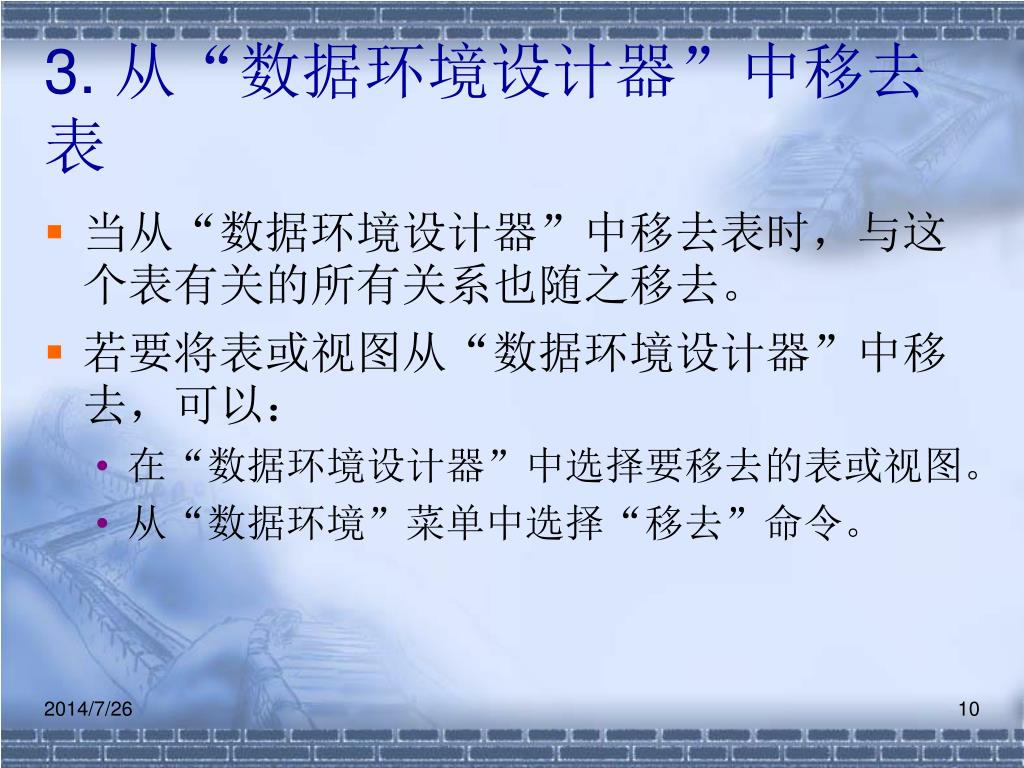 3. 从“数据环境设计器”中移去表

▪ 当从“数据环境设计器”中移去表时，与这个表有关的所有关系也随之移去。
▪ 若要将表或视图从“数据环境设计器”中移去，可以：
 • 在“数据环境设计器”中选择要移去的表或视图。
 • 从“数据环境”菜单中选择“移去”命令。

2014/7/26

10